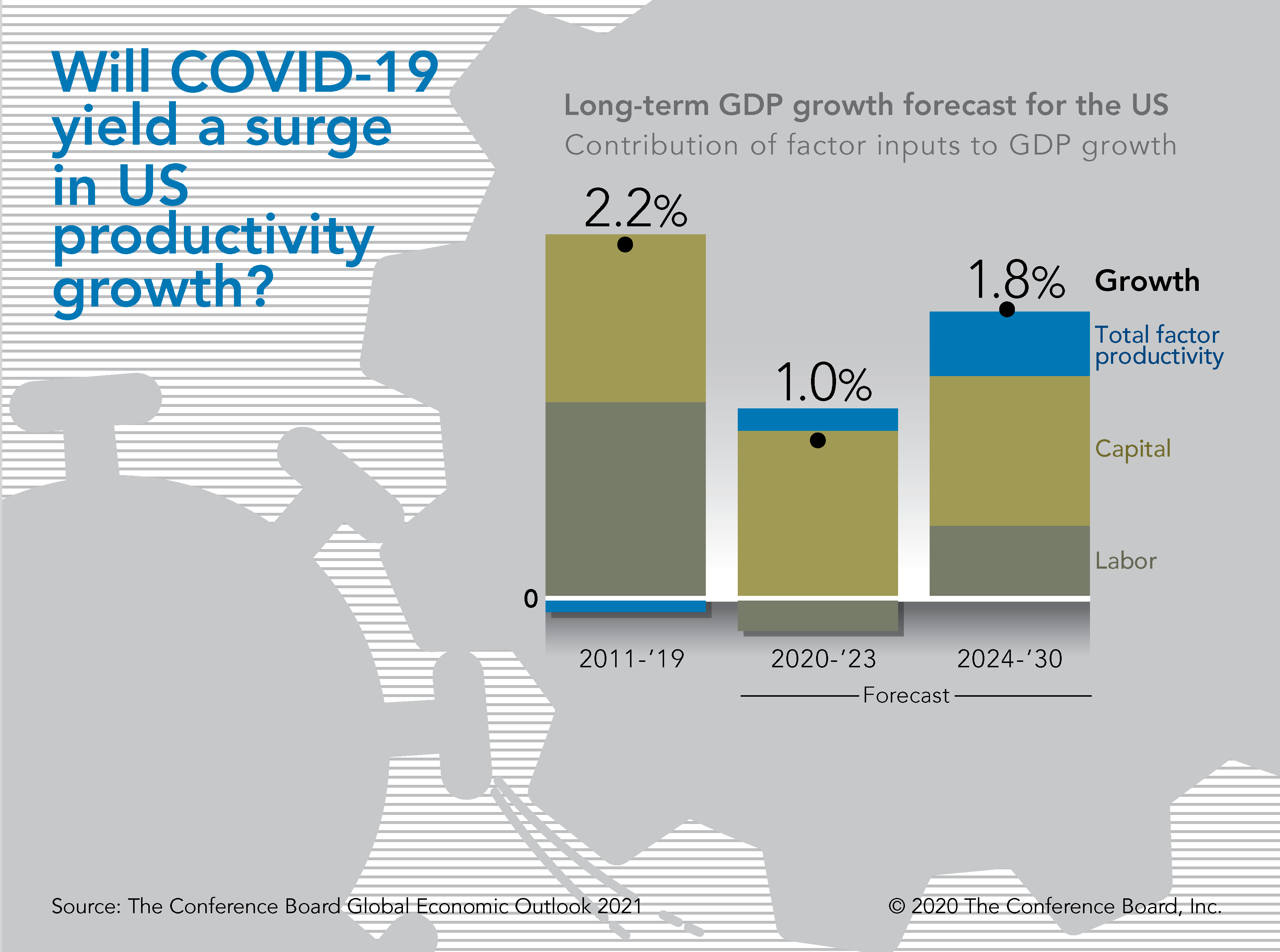 Will COVID-19 yield a surge in US productivity growth?

Long-term GDP growth forecast for the US
Contribution of factor inputs to GDP growth

2.2%

1.0%

1.8%

Growth

Total factor productivity

Capital

Labor

0

2011-'19

2020-'23

2024-'30

Forecast

Source: The Conference Board Global Economic Outlook 2021

© 2020 The Conference Board, Inc.